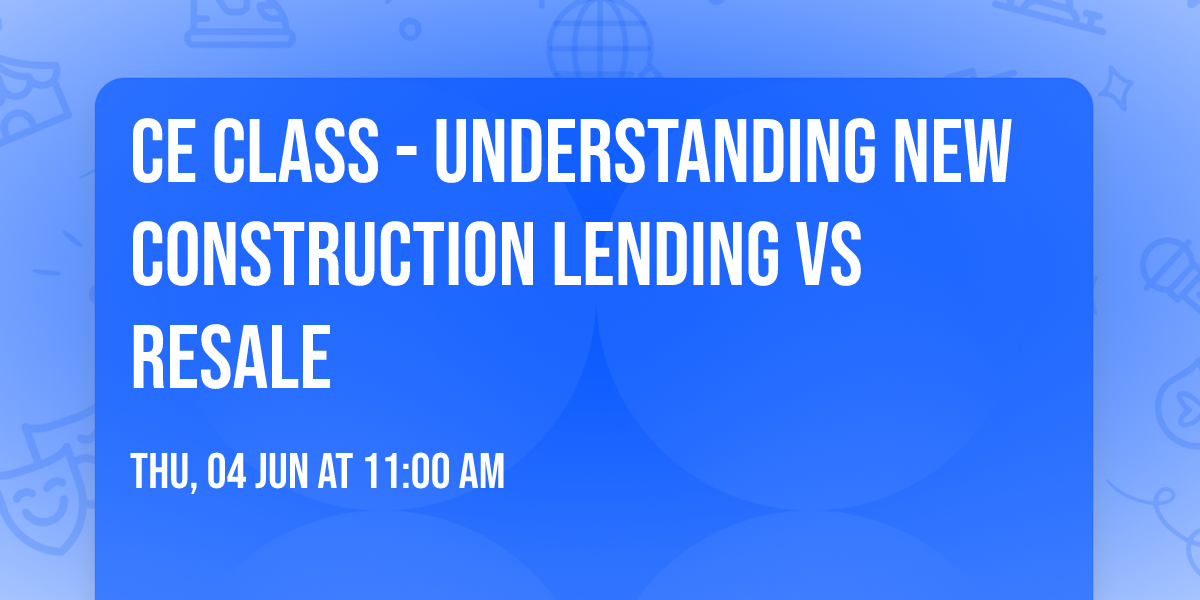 CE CLASS - UNDERSTANDING NEW CONSTRUCTION LENDING VS RESALE

THU, 04 JUN AT 11:00 AM